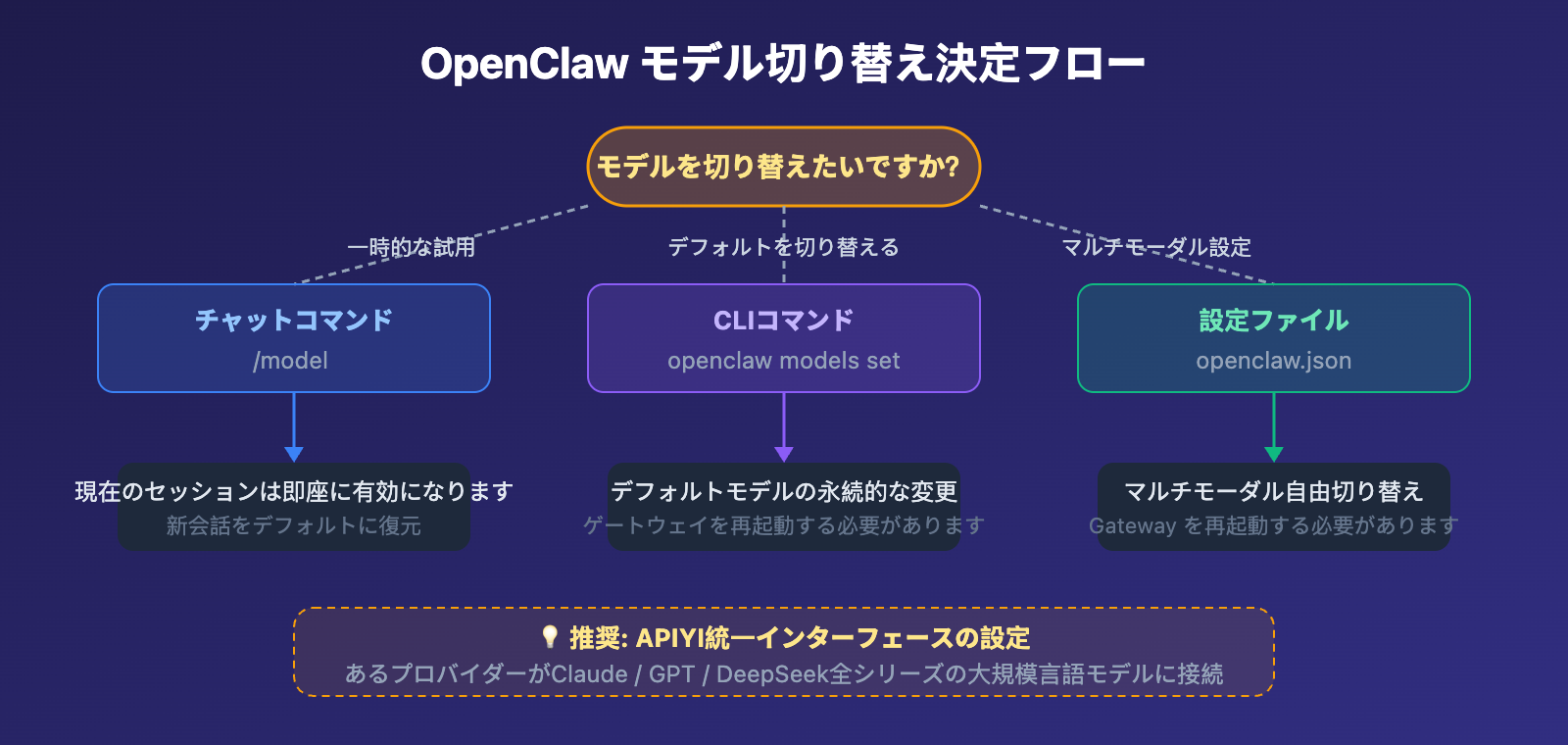 OpenClaw モデル切り替え決定フロー

モデルを切り替えたいですか?

一時的な試用

デフォルトを切り替える

マルチモーダル設定

チャットコマンド
/model

CLIコマンド
openclaw models set

設定ファイル
openclaw.json

現在のセッションは即座に有効になります
新会話をデフォルトに復元

デフォルトモデルの永続的な変更
ゲートウェイを再起動する必要があります

マルチモーダル自由切り替え
Gateway を再起動する必要があります

💡 推奨: APIYI統一インターフェースの設定
あるプロバイダーがClaude / GPT / DeepSeek全シリーズの大規模言語モデルに接続